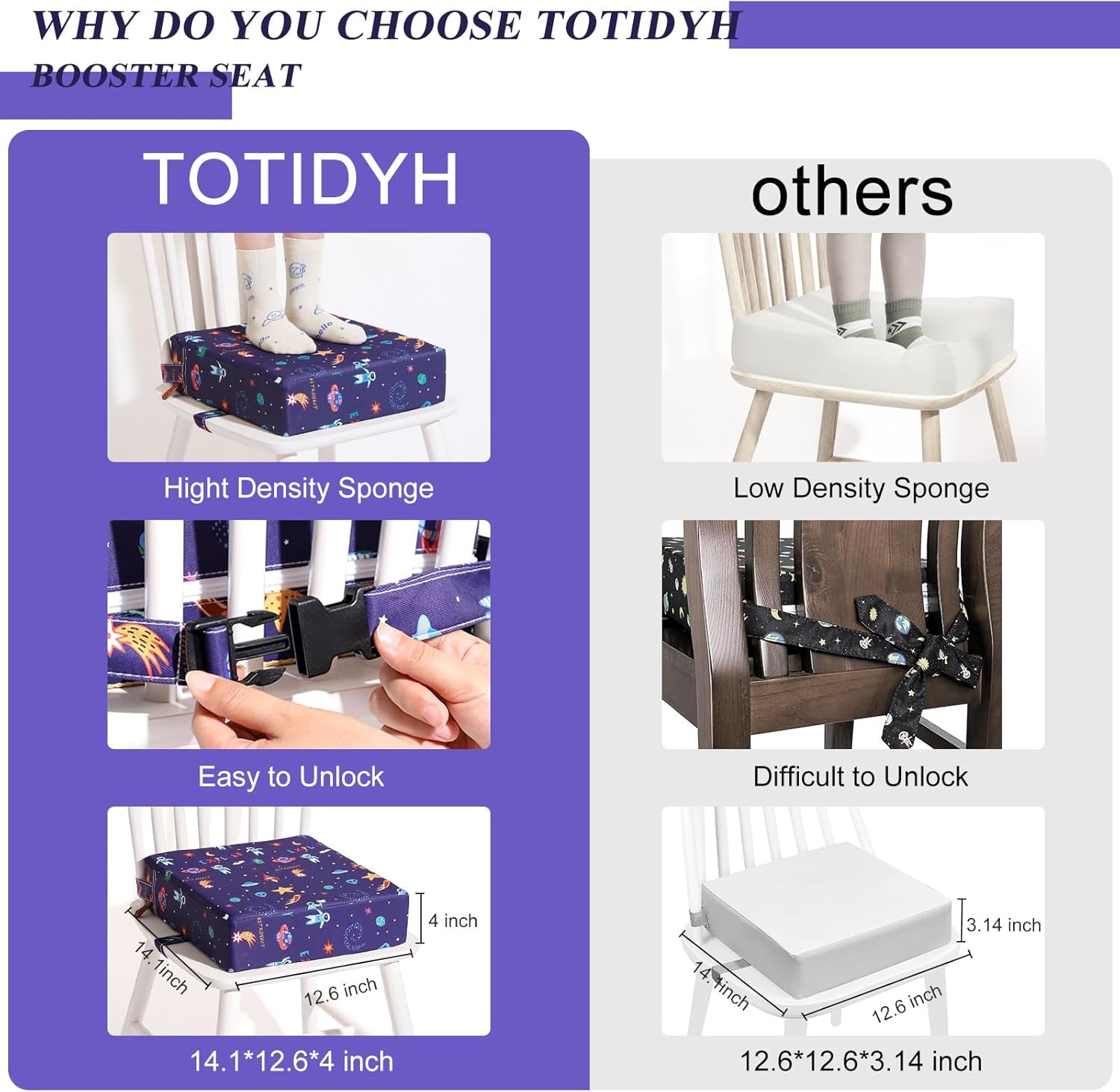 WHY DO YOU CHOOSE TOTIDYH BOOSTER SEAT

TOTIDYH

Hight Density Sponge

Easy to Unlock

4 inch

14.1inch

12.6 inch

14.1*12.6*4 inch

others

Low Density Sponge

Difficult to Unlock

3.14 inch

14.1inch

12.6 inch

12.6*12.6*3.14 inch